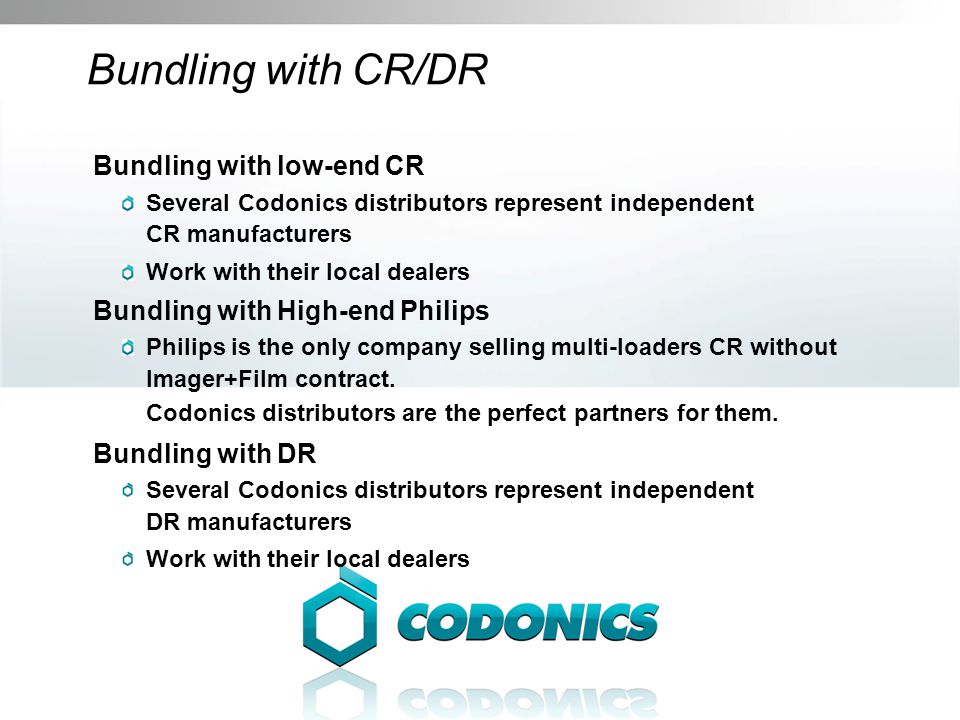 Bundling with CR/DR

Bundling with low-end CR

Several Codonics distributors represent independent CR manufacturers

Work with their local dealers

Bundling with High-end Philips

Philips is the only company selling multi-loaders CR without Imager+Film contract.

Codonics distributors are the perfect partners for them.

Bundling with DR

Several Codonics distributors represent independent DR manufacturers

Work with their local dealers

CODONICS